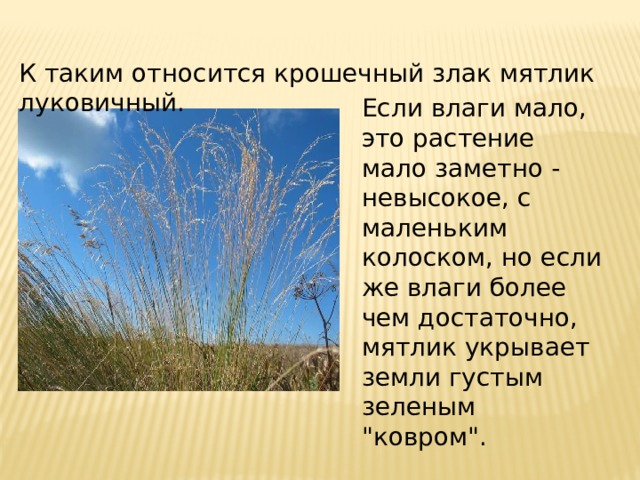 К таким относится крошечный злак мятлик луковичный.

Если влаги мало, это растение мало заметно - невысокое, с маленьким колоском, но если же влаги более чем достаточно, мятлик укрывает земли густым зеленым "ковром".